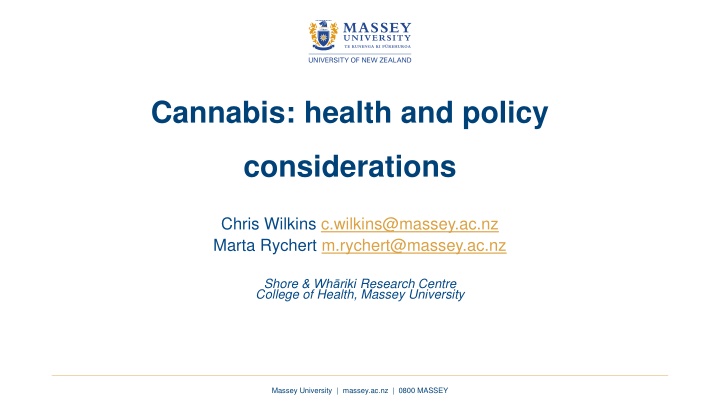 MASSEY UNIVERSITY
TE KUNENGA KI PŪREHUROA
UNIVERSITY OF NEW ZEALAND

Cannabis: health and policy considerations

Chris Wilkins c.wilkins@massey.ac.nz
Marta Rychert m.rychert@massey.ac.nz

Shore & Whāriki Research Centre
College of Health, Massey University

Massey University | massey.ac.nz | 0800 MASSEY